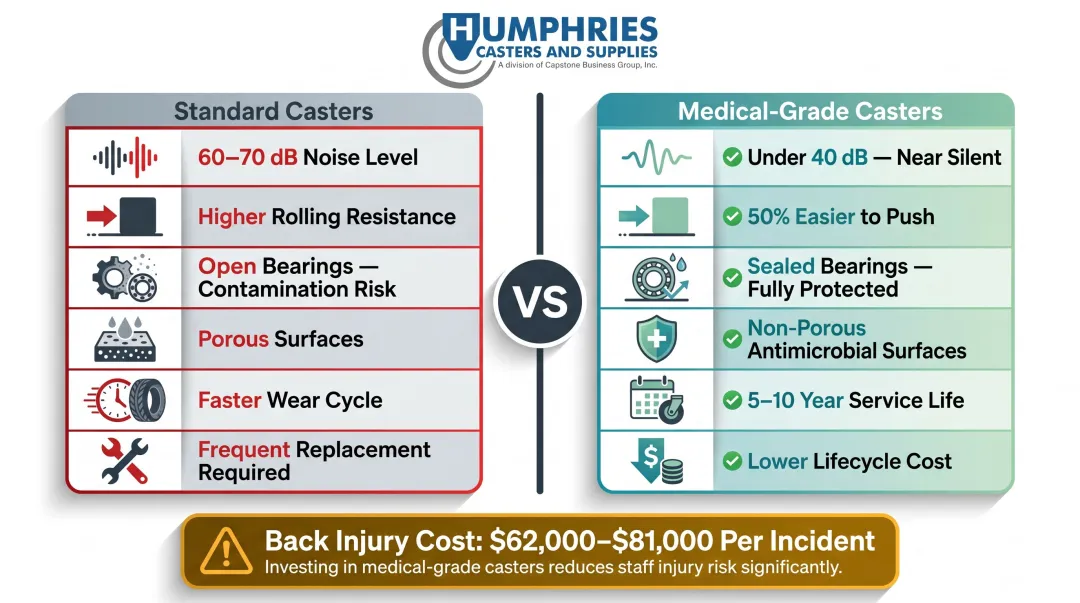 HUMPHRIES
CASTERS AND SUPPLIES
A division of Capstone Business Group, Inc.

Standard Casters

60–70 dB Noise Level

Higher Rolling Resistance

Open Bearings — Contamination Risk

Porous Surfaces

Faster Wear Cycle

Frequent Replacement Required

VS

Medical-Grade Casters

Under 40 dB — Near Silent

50% Easier to Push

Sealed Bearings — Fully Protected

Non-Porous Antimicrobial Surfaces

5–10 Year Service Life

Lower Lifecycle Cost

Back Injury Cost: $62,000–$81,000 Per Incident
Investing in medical-grade casters reduces staff injury risk significantly.